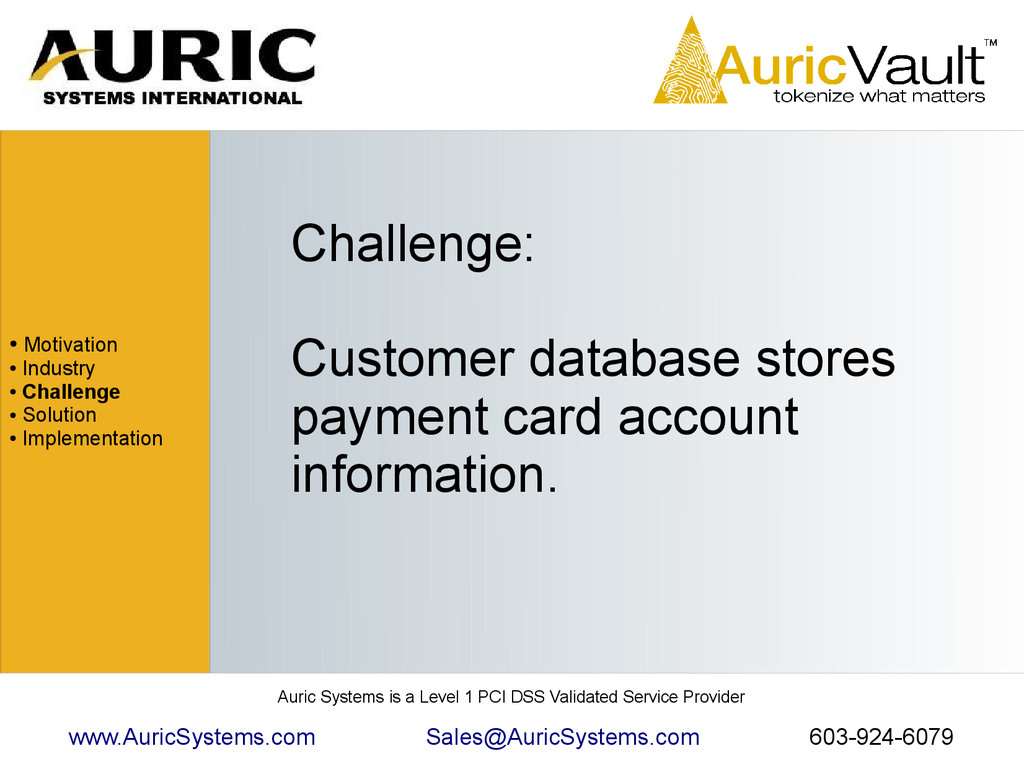 AURIC
SYSTEMS INTERNATIONAL

AuricVault™
tokenize what matters

• Motivation
• Industry
• Challenge
• Solution
• Implementation

Challenge:

Customer database stores payment card account information.

Auric Systems is a Level 1 PCI DSS Validated Service Provider

www.AuricSystems.com Sales@AuricSystems.com 603-924-6079